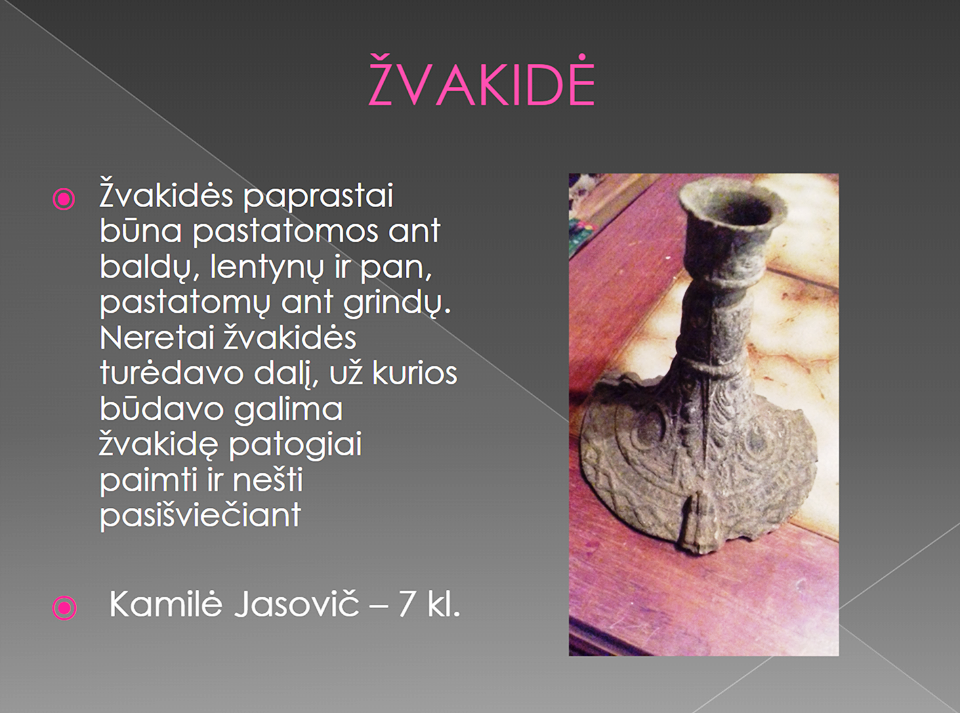 ŽVAKIDĖ

Žvakidės paprastai būna pastatomos ant baldų, lentynų ir pan, pastatomų ant grindų. Neretai žvakidės turėdavo dalį, už kurios būdavo galima žvakidę patogiai paimti ir nešti pasišviečiant

Kamilė Jasovič – 7 kl.